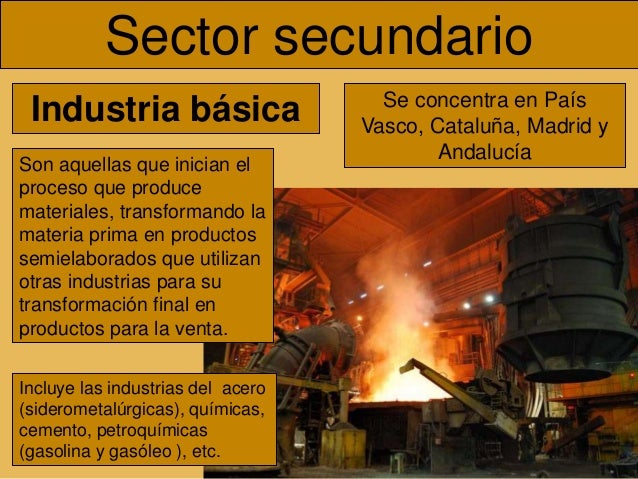 Sector secundario

Industria básica

Se concentra en País Vasco, Cataluña, Madrid y Andalucía

Son aquellas que inician el proceso que produce materiales, transformando la materia prima en productos semielaborados que utilizan otras industrias para su transformación final en productos para la venta.

Incluye las industrias del acero (siderometalúrgicas), químicas, cemento, petroquímicas (gasolina y gasóleo ), etc.